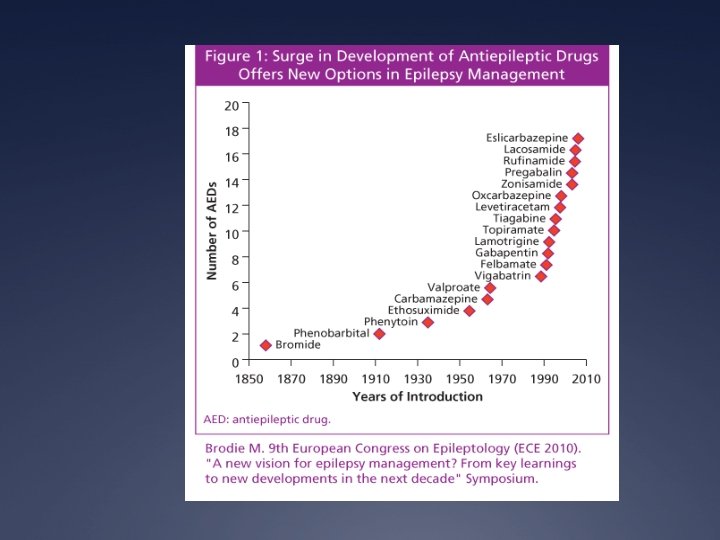 Figure 1: Surge in Development of Antiepileptic Drugs Offers New Options in Epilepsy Management

Number of AEDs

20
18
16
14
12
10
8
6
4
2
0

Eslicarbazepine
Lacosamide
Rufinamide
Pregabalin
Zonisamide
Oxcarbazepine
Levetiracetam
Tiagabine
Topiramate
Lamotrigine
Gabapentin
Felbamate
Vigabatrin
Valproate
Carbamazepine
Ethosuximide
Phenytoin
Phenobarbital
Bromide

1850 1870 1890 1910 1930 1950 1970 1990 2010

Years of Introduction

AED: antiepileptic drug.

Brodie M. 9th European Congress on Epileptology (ECE 2010). "A new vision for epilepsy management? From key learnings to new developments in the next decade" Symposium.